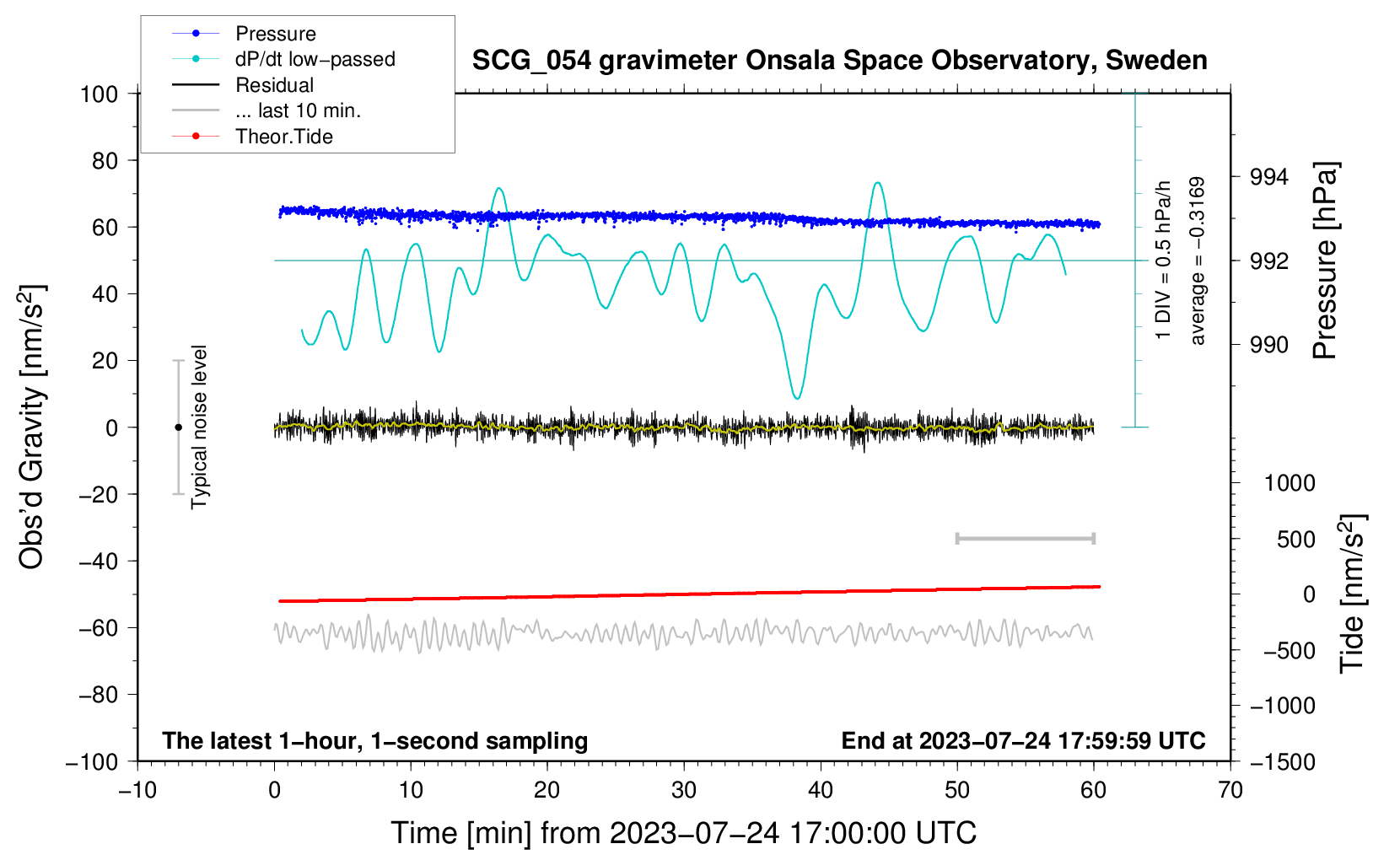 Pressure
dP/dt low−passed
Residual
... last 10 min.
Theor.Tide

SCG_054 gravimeter Onsala Space Observatory, Sweden

100
80
60
40
20
0
−20
−40
−60
−80
−100

Obs'd Gravity [nm/s$^2$]

Typical noise level

1 DIV = 0.5 hPa/h
average = −0.3169

994
992
990

Pressure [hPa]

1000
500
0
−500
−1000
−1500

Tide [nm/s$^2$]

The latest 1−hour, 1−second sampling
End at 2023−07−24 17:59:59 UTC

−10
0
10
20
30
40
50
60
70

Time [min] from 2023−07−24 17:00:00 UTC